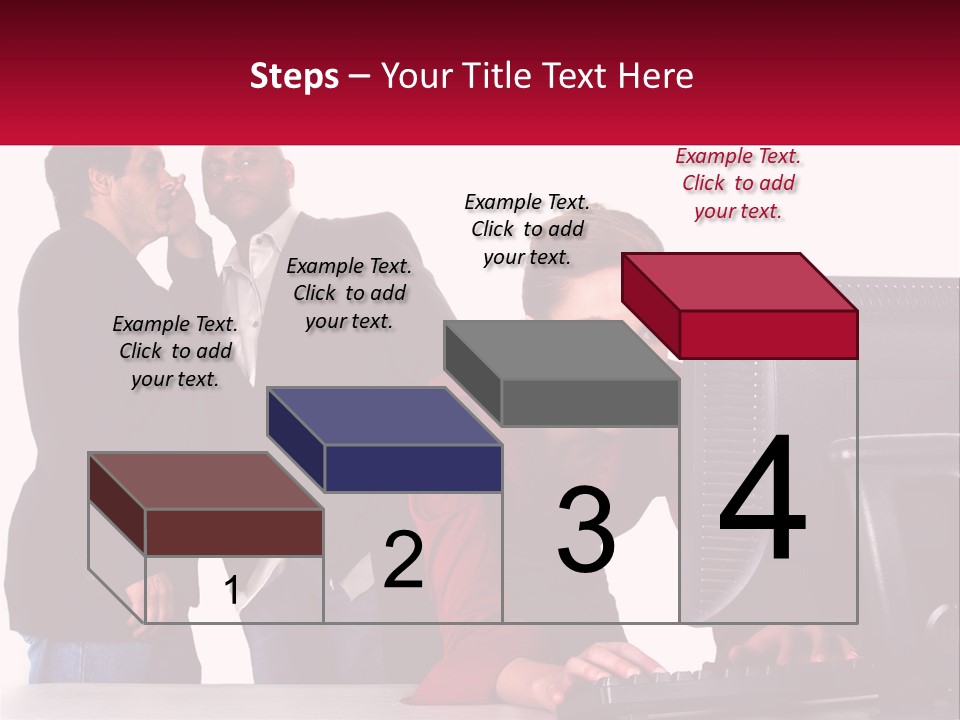 Steps – Your Title Text Here

Example Text. Click to add your text.

Example Text. Click to add your text.

Example Text. Click to add your text.

Example Text. Click to add your text.

1

2

3

4